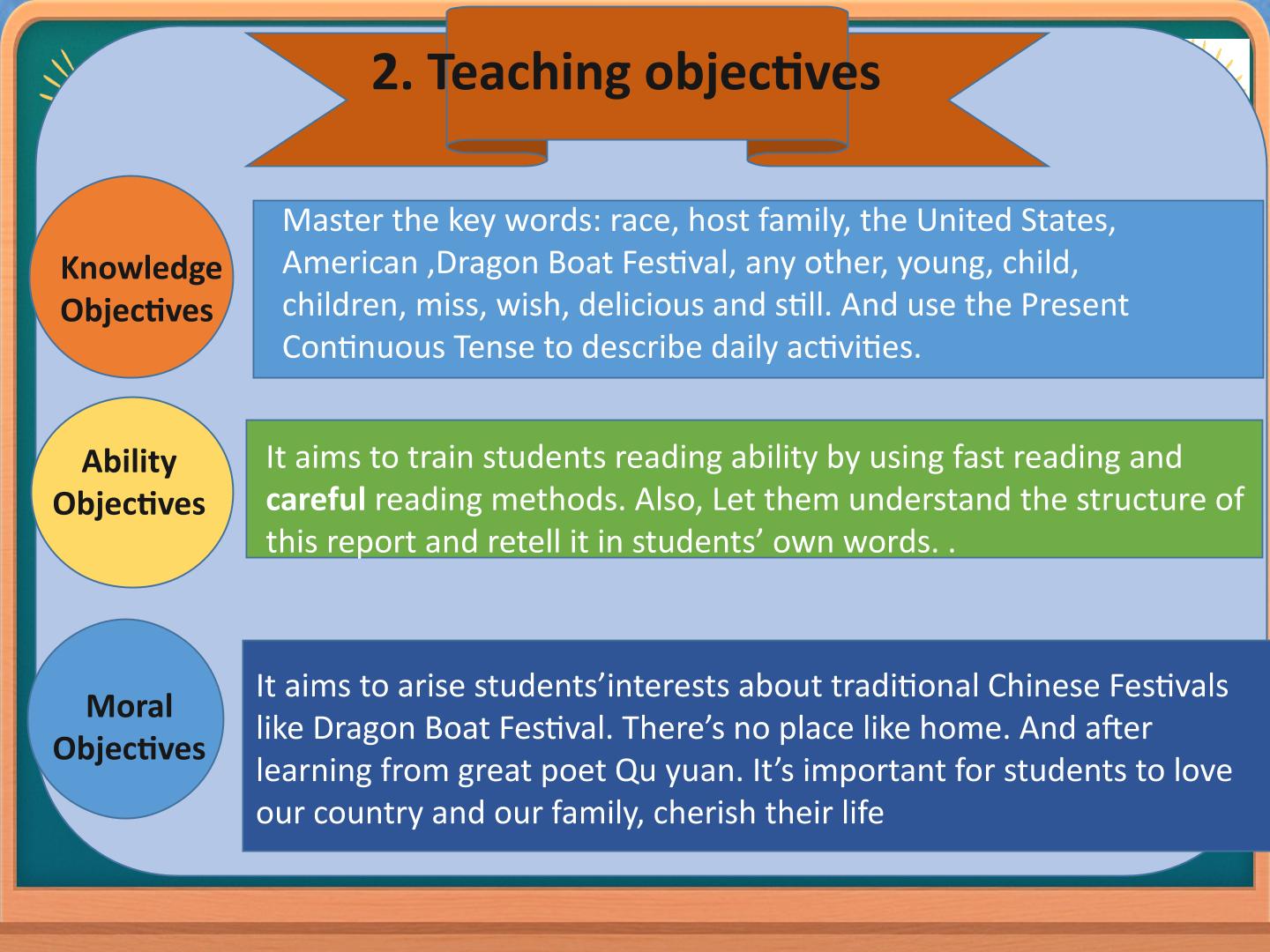 2. Teaching objectives

Knowledge Objectives

Master the key words: race, host family, the United States, American ,Dragon Boat Festival, any other, young, child, children, miss, wish, delicious and still. And use the Present Continuous Tense to describe daily activities.

Ability Objectives

It aims to train students reading ability by using fast reading and careful reading methods. Also, Let them understand the structure of this report and retell it in students' own words. .

Moral Objectives

It aims to arise students'interests about traditional Chinese Festivals like Dragon Boat Festival. There's no place like home. And after learning from great poet Qu yuan. It's important for students to love our country and our family, cherish their life